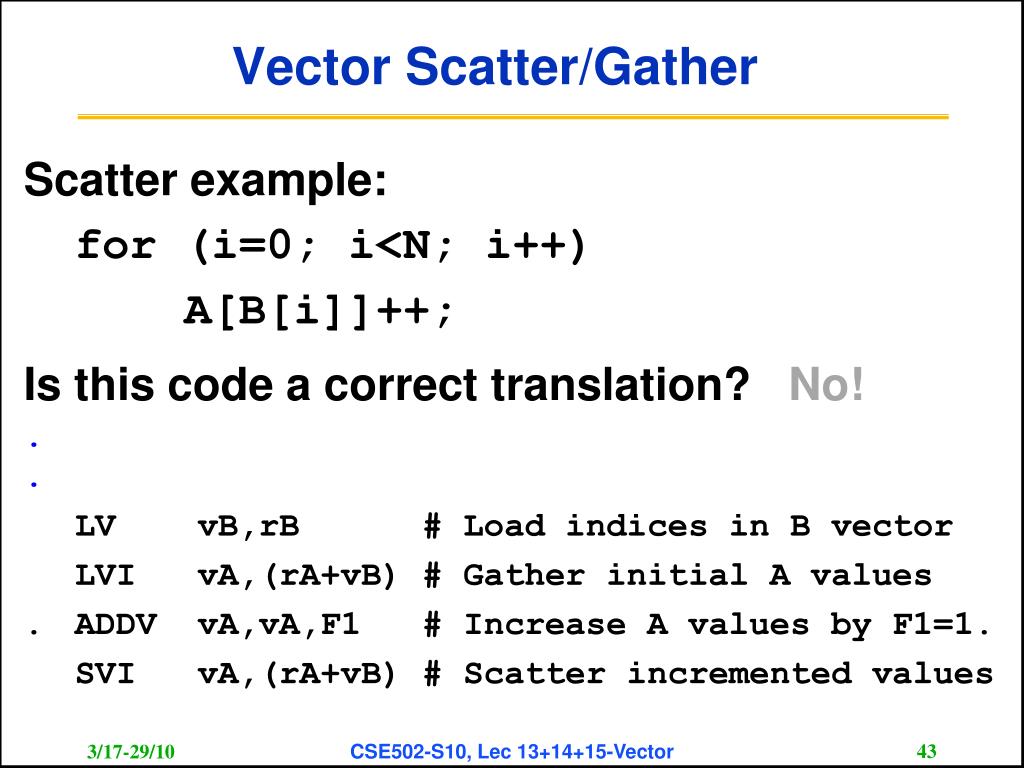 Vector Scatter/Gather

Scatter example:

for (i=0; i<N; i++)
A[B[i]]++;

Is this code a correct translation? No!

.
.

LV vB,rB # Load indices in B vector
LVI vA,(rA+vB) # Gather initial A values
. ADDV vA,vA,F1 # Increase A values by F1=1.
SVI vA,(rA+vB) # Scatter incremented values

3/17-29/10 CSE502-S10, Lec 13+14+15-Vector 43